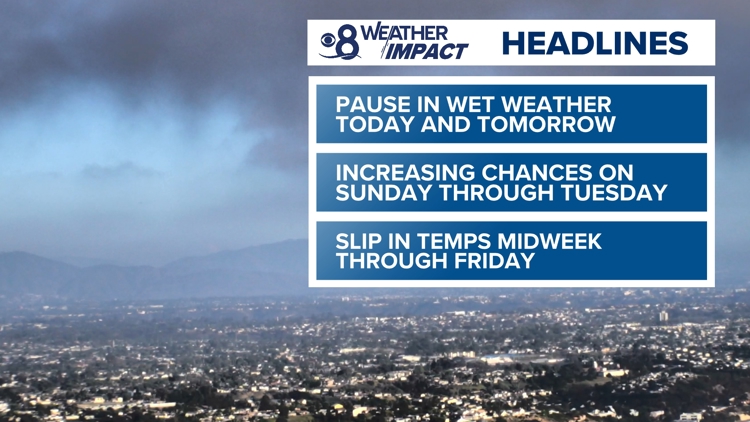 8 WEATHER IMPACT HEADLINES

PAUSE IN WET WEATHER TODAY AND TOMORROW

INCREASING CHANCES ON SUNDAY THROUGH TUESDAY

SLIP IN TEMPS MIDWEEK THROUGH FRIDAY